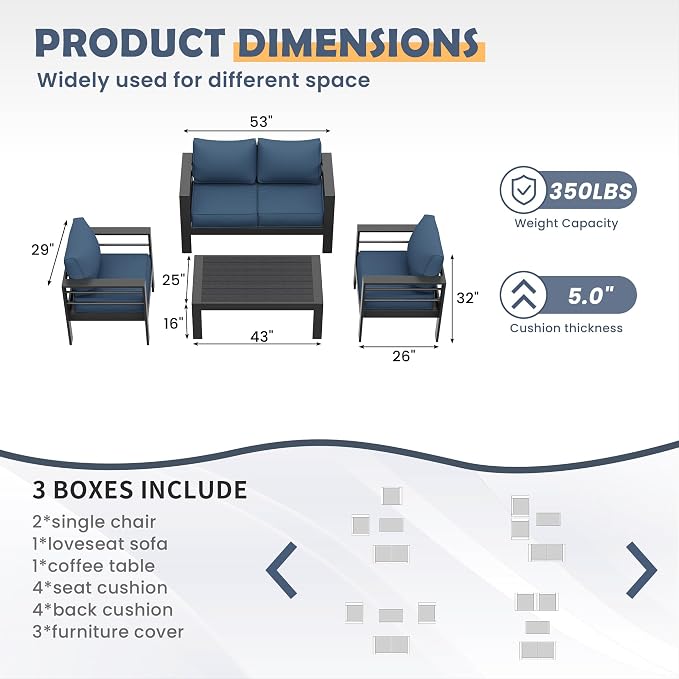 PRODUCT DIMENSIONS
Widely used for different space

53"
29"
25"
16"
43"
32"
26"

350LBS
Weight Capacity

5.0"
Cushion thickness

3 BOXES INCLUDE
2*single chair
1*loveseat sofa
1*coffee table
4*seat cushion
4*back cushion
3*furniture cover